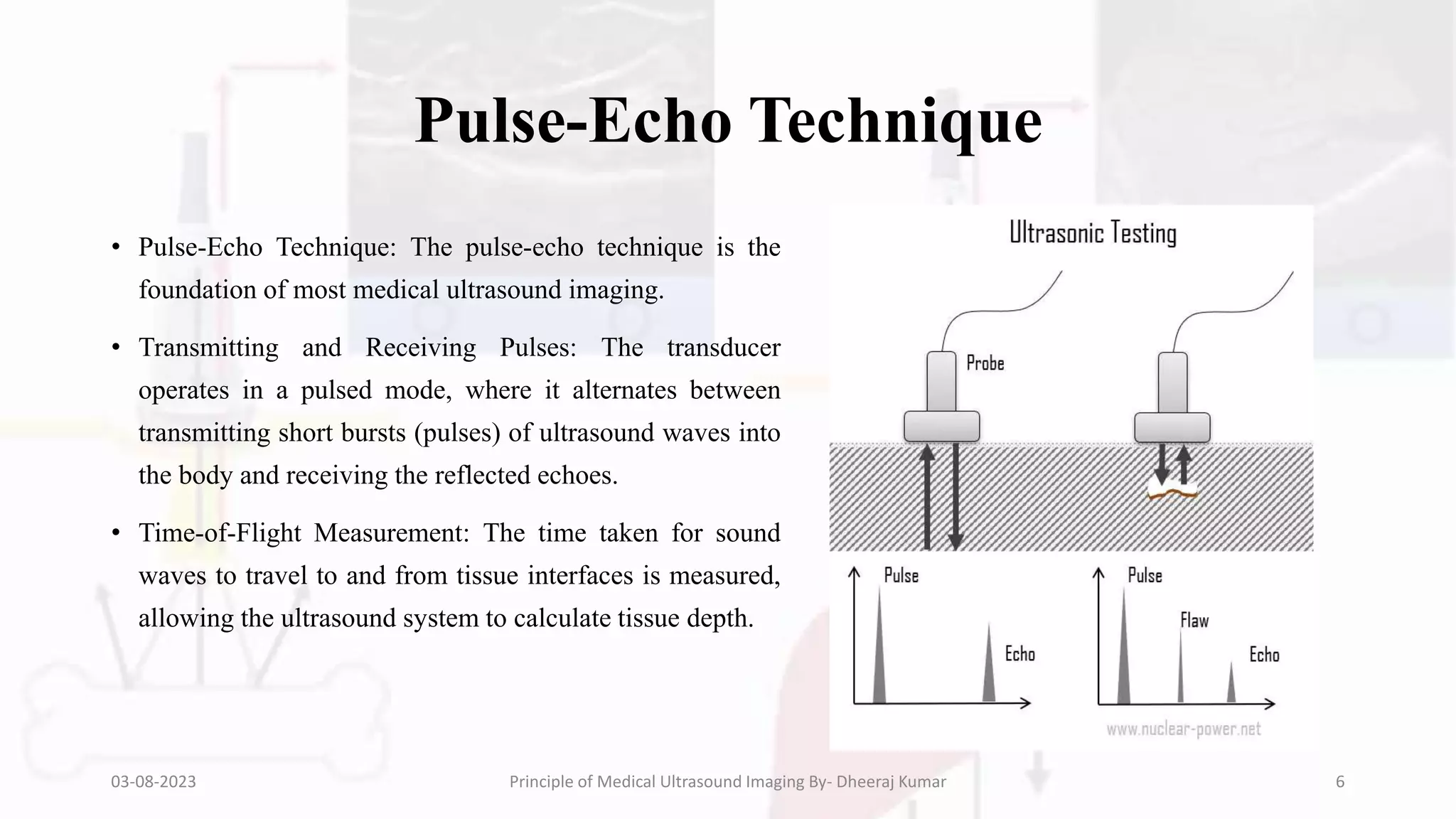 Pulse-Echo Technique

• Pulse-Echo Technique: The pulse-echo technique is the foundation of most medical ultrasound imaging.

• Transmitting and Receiving Pulses: The transducer operates in a pulsed mode, where it alternates between transmitting short bursts (pulses) of ultrasound waves into the body and receiving the reflected echoes.

• Time-of-Flight Measurement: The time taken for sound waves to travel to and from tissue interfaces is measured, allowing the ultrasound system to calculate tissue depth.

Ultrasonic Testing

Probe

Pulse

Echo

Pulse

Flaw

Echo

www.nuclear-power.net

03-08-2023

Principle of Medical Ultrasound Imaging By- Dheeraj Kumar

6